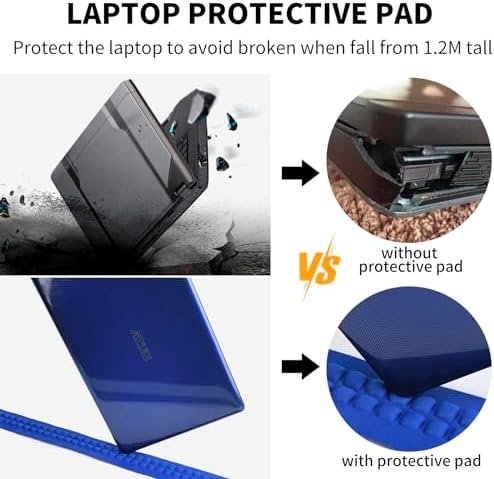 LAPTOP PROTECTIVE PAD

Protect the laptop to avoid broken when fall from 1.2M tall

without protective pad

VS

ASUS

with protective pad